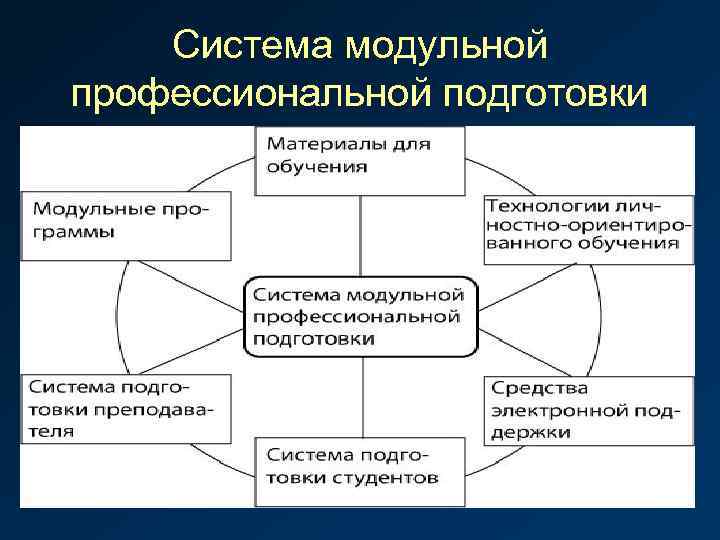 Система модульной профессиональной подготовки

Материалы для обучения

Модульные программы

Технологии личностно-ориентированного обучения

Система модульной профессиональной подготовки

Система подготовки преподавателя

Средства электронной поддержки

Система подготовки студентов